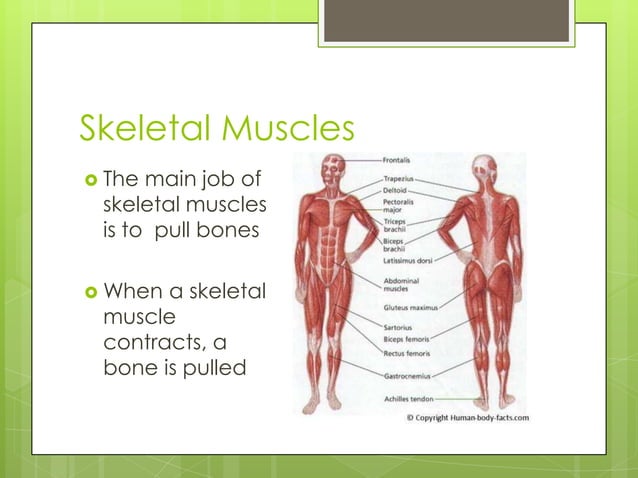 Skeletal Muscles

The main job of skeletal muscles is to pull bones

When a skeletal muscle contracts, a bone is pulled

Frontalis
Trapezius
Deltoid
Pectoralis major
Triceps brachii
Biceps brachii
Latissimus dorsi
Abdominal muscles
Gluteus maximus
Sartorius
Biceps femoris
Rectus femoris
Gastrocnemius
Achilles tendon
© Copyright Human-body-facts.com